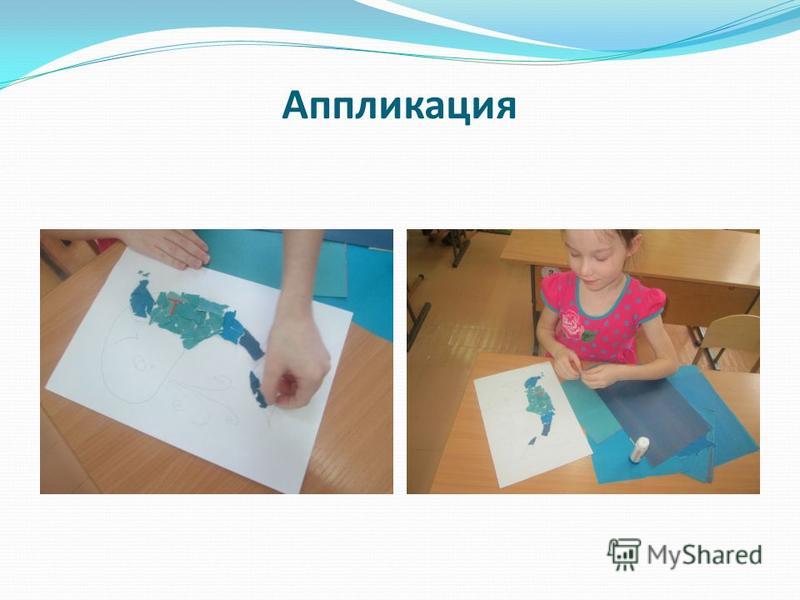 Аппликация

MyShared